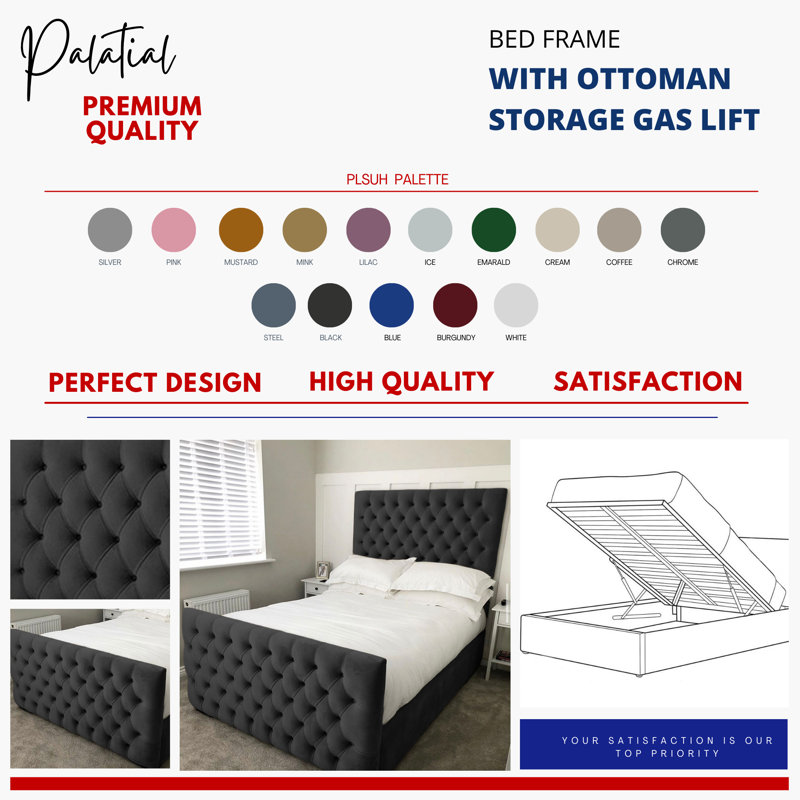 Palatial

PREMIUM QUALITY

BED FRAME

WITH OTTOMAN STORAGE GAS LIFT

PLSUH PALETTE

SILVER PINK MUSTARD MINK LILAC ICE EMARALD CREAM COFFEE CHROME

STEEL BLACK BLUE BURGUNDY WHITE

PERFECT DESIGN HIGH QUALITY SATISFACTION

YOUR SATISFACTION IS OUR TOP PRIORITY